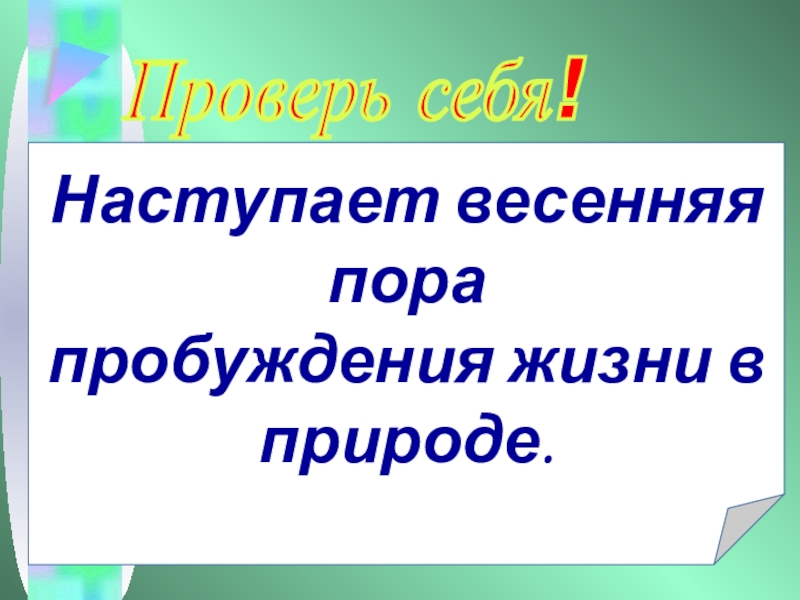 Проверь себя!

Наступает весенняя пора пробуждения жизни в природе.